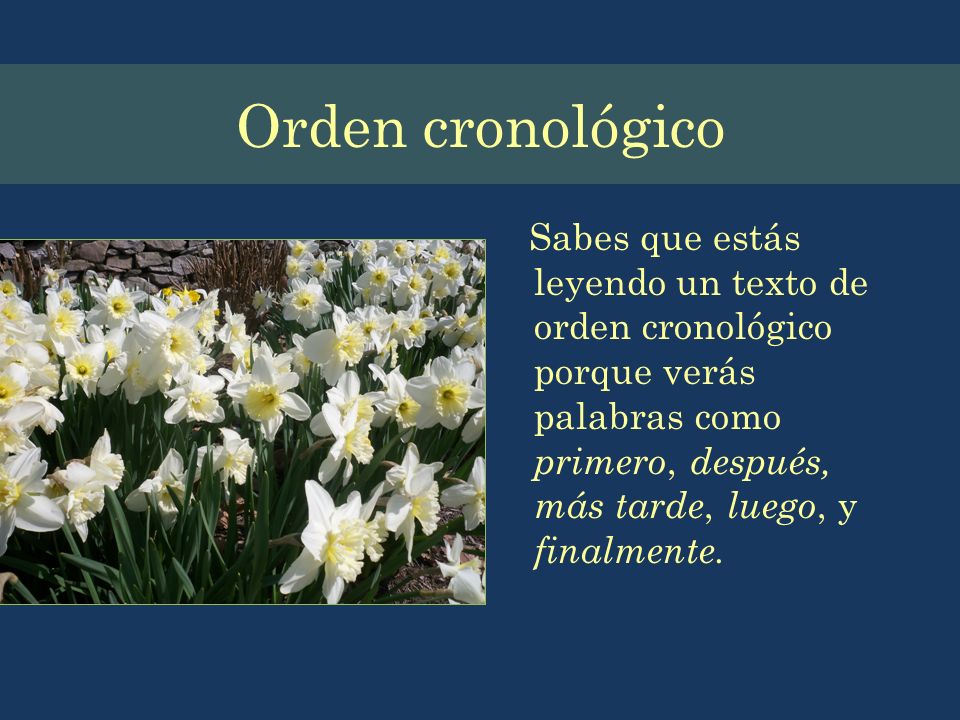 Orden cronológico

Sabes que estás leyendo un texto de orden cronológico porque verás palabras como primero, después, más tarde, luego, y finalmente.